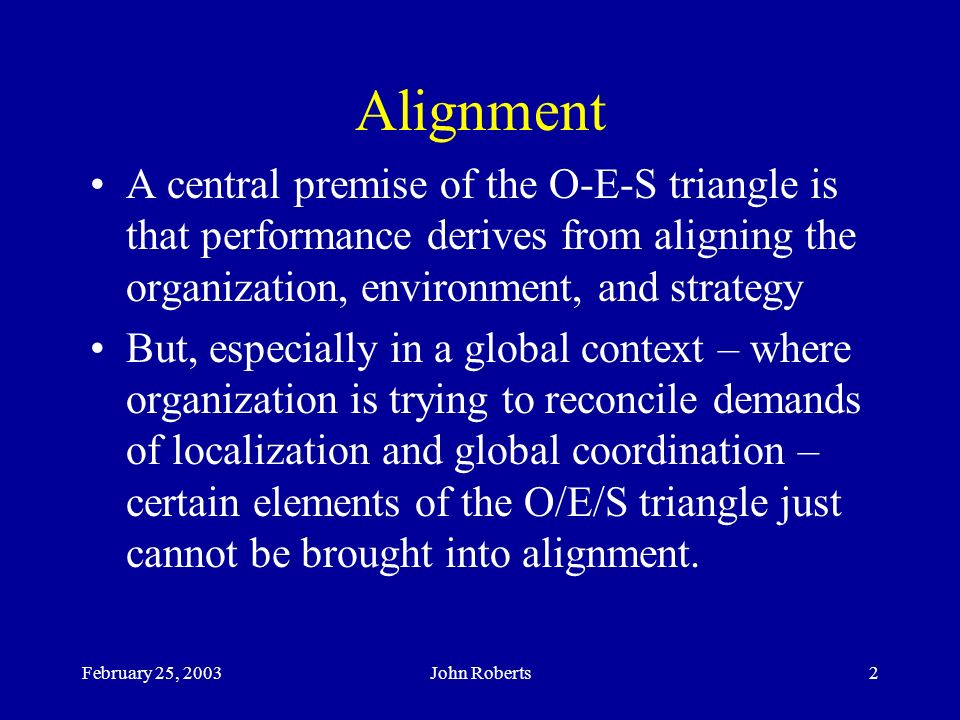 Alignment

• A central premise of the O-E-S triangle is that performance derives from aligning the organization, environment, and strategy

• But, especially in a global context – where organization is trying to reconcile demands of localization and global coordination – certain elements of the O/E/S triangle just cannot be brought into alignment.

February 25, 2003

John Roberts

2